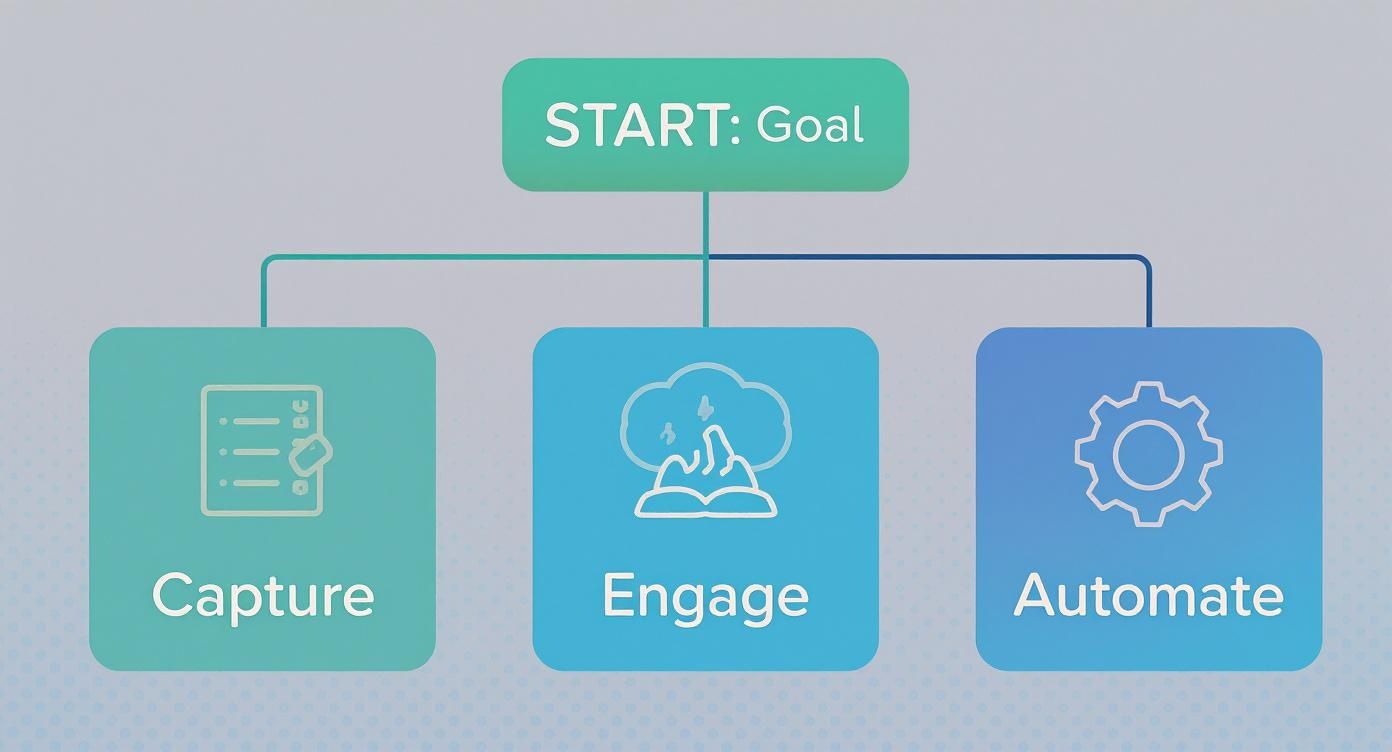 START: Goal

Capture

Engage

Automate